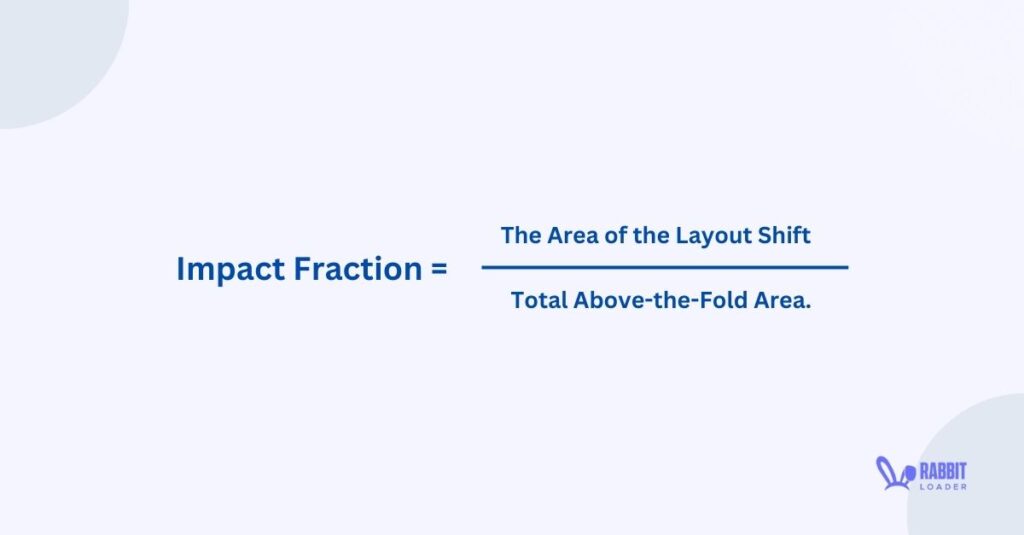 $\text{Impact Fraction} = \frac{\text{The Area of the Layout Shift}}{\text{Total Above-the-Fold Area.}}$

RABBIT LOADER